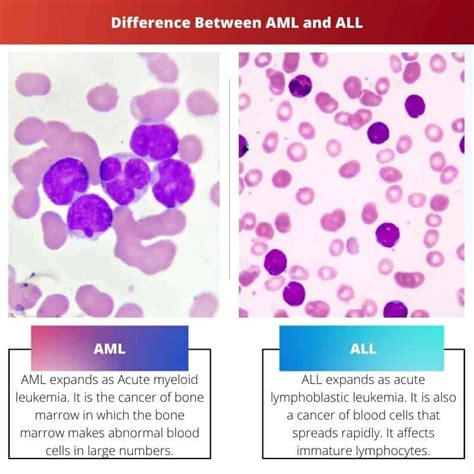 Difference Between AML and ALL

AML

AML expands as Acute myeloid leukemia. It is the cancer of bone marrow in which the bone marrow makes abnormal blood cells in large numbers.

ALL

ALL expands as acute lymphoblastic leukemia. It is also a cancer of blood cells that spreads rapidly. It affects immature lymphocytes.